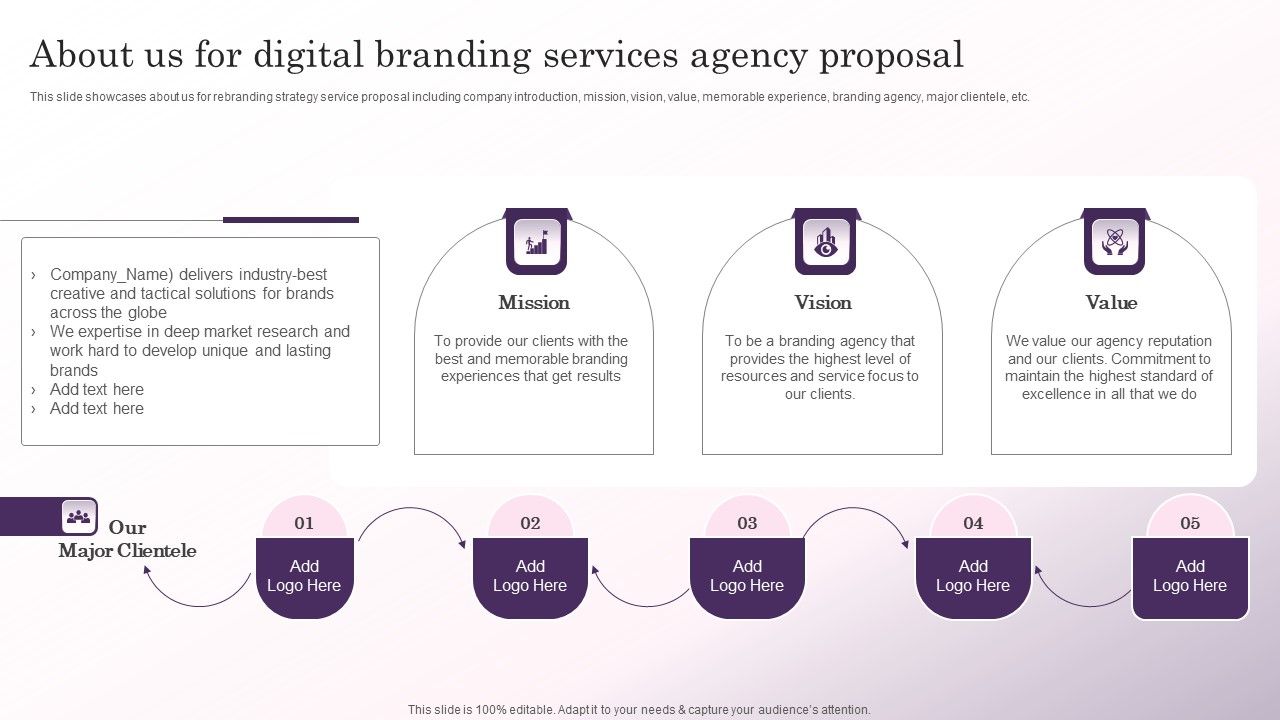 About us for digital branding services agency proposal

This slide showcases about us for rebranding strategy service proposal including company introduction, mission, vision, value, memorable experience, branding agency, major clientele, etc.

› Company_Name) delivers industry-best creative and tactical solutions for brands across the globe
› We expertise in deep market research and work hard to develop unique and lasting brands
› Add text here
› Add text here

Mission

To provide our clients with the best and memorable branding experiences that get results

Vision

To be a branding agency that provides the highest level of resources and service focus to our clients.

Value

We value our agency reputation and our clients. Commitment to maintain the highest standard of excellence in all that we do

Our Major Clientele

01
Add Logo Here

02
Add Logo Here

03
Add Logo Here

04
Add Logo Here

05
Add Logo Here

This slide is 100% editable. Adapt it to your needs & capture your audience's attention.